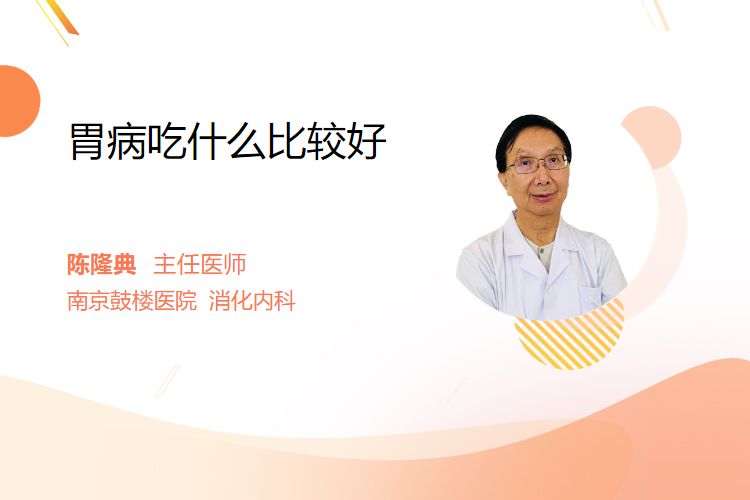 胃病吃什么比较好

陈隆典 主任医师
南京鼓楼医院 消化内科